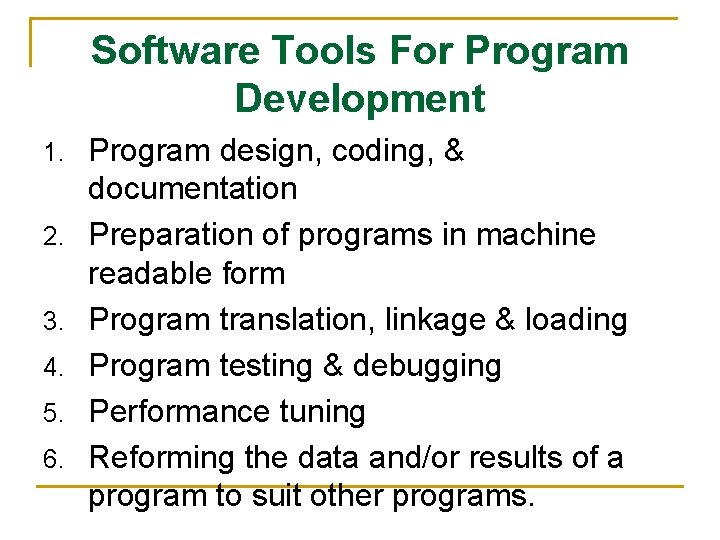 Software Tools For Program Development

1. Program design, coding, & documentation
2. Preparation of programs in machine readable form
3. Program translation, linkage & loading
4. Program testing & debugging
5. Performance tuning
6. Reforming the data and/or results of a program to suit other programs.